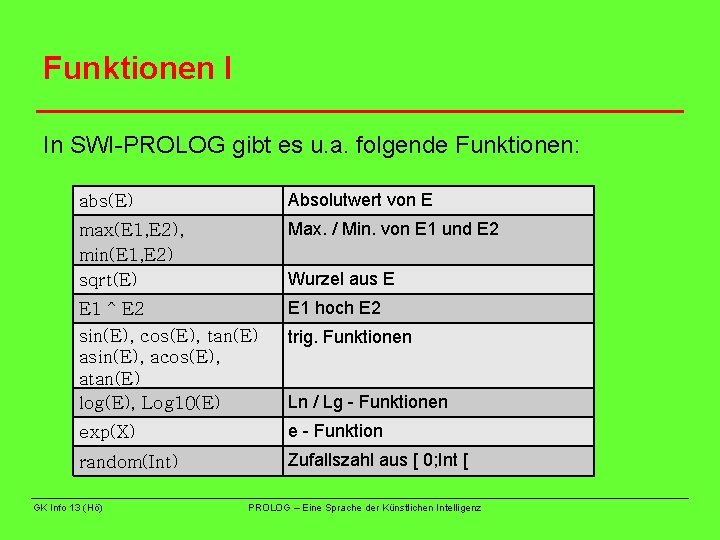 Funktionen I

In SWI-PROLOG gibt es u.a. folgende Funktionen:

| abs(E) | Absolutwert von E |
|---|---|
| max(E1,E2), min(E1,E2) | Max. / Min. von E1 und E2 |
| sqrt(E) | Wurzel aus E |
| E1 ^ E2 | E1 hoch E2 |
| sin(E), cos(E), tan(E) asin(E), acos(E), atan(E) | trig. Funktionen |
| log(E), Log10(E) | Ln / Lg - Funktionen |
| exp(X) | e - Funktion |
| random(Int) | Zufallszahl aus [ 0;Int [ |

GK Info 13 (Hö)

PROLOG – Eine Sprache der Künstlichen Intelligenz